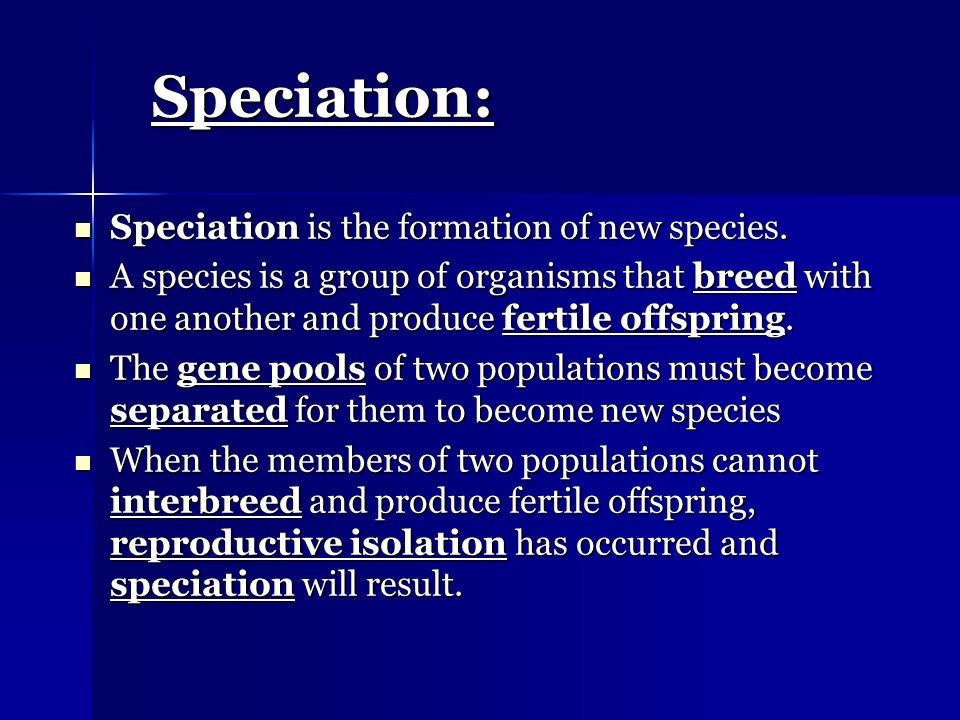 Speciation:

- Speciation is the formation of new species.
- A species is a group of organisms that breed with one another and produce fertile offspring.
- The gene pools of two populations must become separated for them to become new species
- When the members of two populations cannot interbreed and produce fertile offspring, reproductive isolation has occurred and speciation will result.